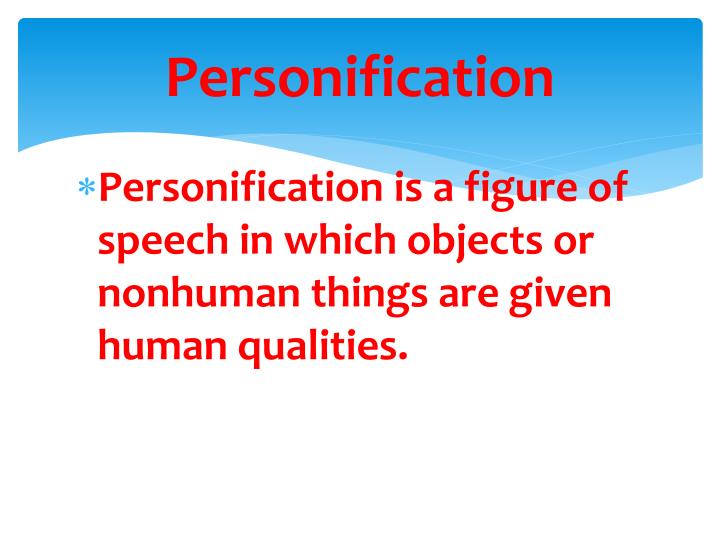 Personification

* Personification is a figure of speech in which objects or nonhuman things are given human qualities.